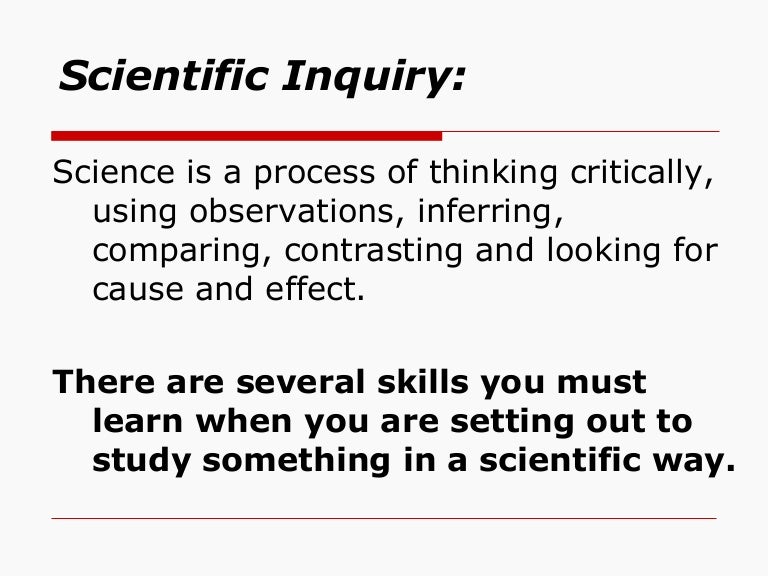 Scientific Inquiry:

Science is a process of thinking critically, using observations, inferring, comparing, contrasting and looking for cause and effect.

There are several skills you must learn when you are setting out to study something in a scientific way.